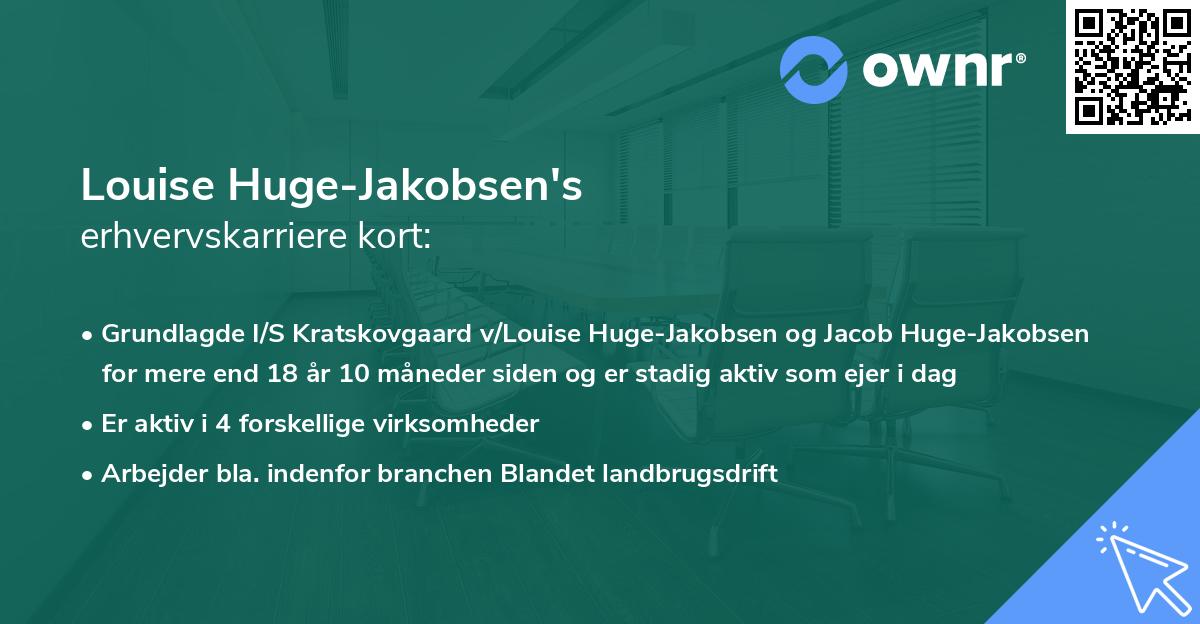 ownr®

Louise Huge-Jakobsen's
erhvervskarriere kort:

• Grundlagde I/S Kratskovgaard v/Louise Huge-Jakobsen og Jacob Huge-Jakobsen for mere end 18 år 10 måneder siden og er stadig aktiv som ejer i dag

• Er aktiv i 4 forskellige virksomheder

• Arbejder bla. indenfor branchen Blandet landbrugsdrift